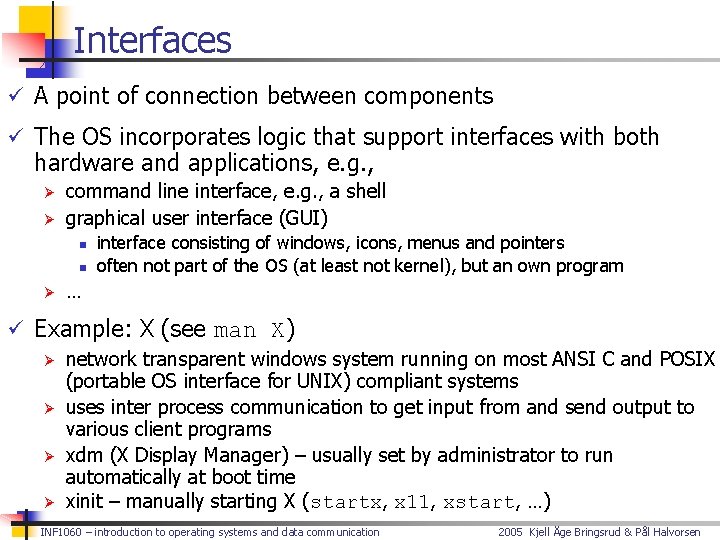 Interfaces

✓ A point of connection between components

✓ The OS incorporates logic that support interfaces with both hardware and applications, e.g.,

➢ command line interface, e.g., a shell

➢ graphical user interface (GUI)

▪ interface consisting of windows, icons, menus and pointers

▪ often not part of the OS (at least not kernel), but an own program

➢ …

✓ Example: X (see man X)

➢ network transparent windows system running on most ANSI C and POSIX (portable OS interface for UNIX) compliant systems

➢ uses inter process communication to get input from and send output to various client programs

➢ xdm (X Display Manager) – usually set by administrator to run automatically at boot time

➢ xinit – manually starting X (startx, x11, xstart, …)

INF1060 – introduction to operating systems and data communication

2005 Kjell Åge Bringsrud & Pål Halvorsen